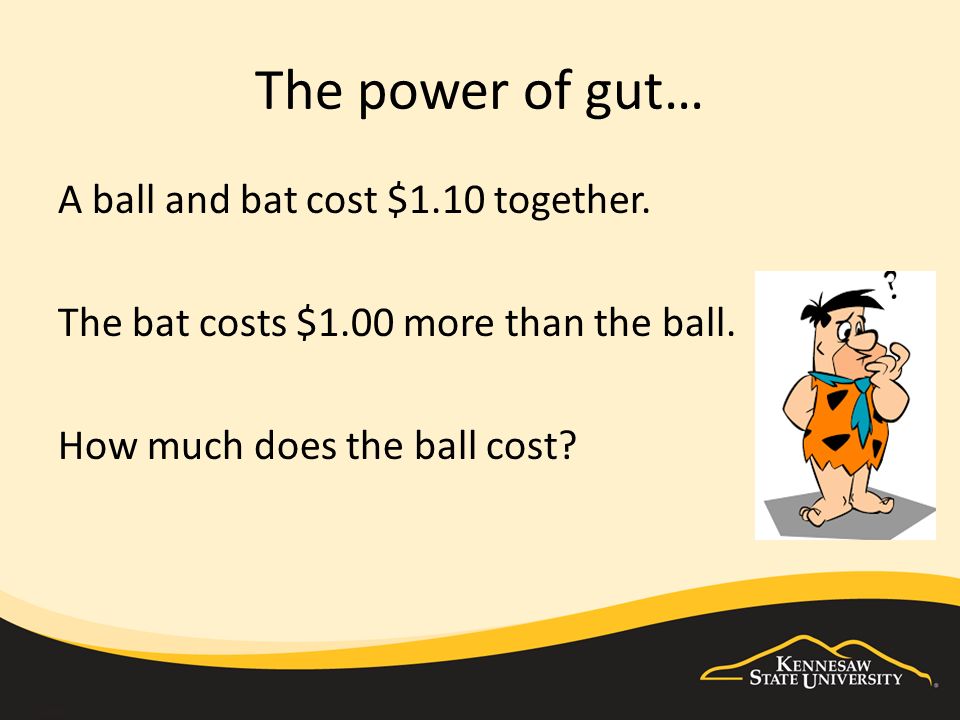 The power of gut…

A ball and bat cost \$1.10 together.

The bat costs \$1.00 more than the ball.

How much does the ball cost?

?

KENNESAW STATE UNIVERSITY